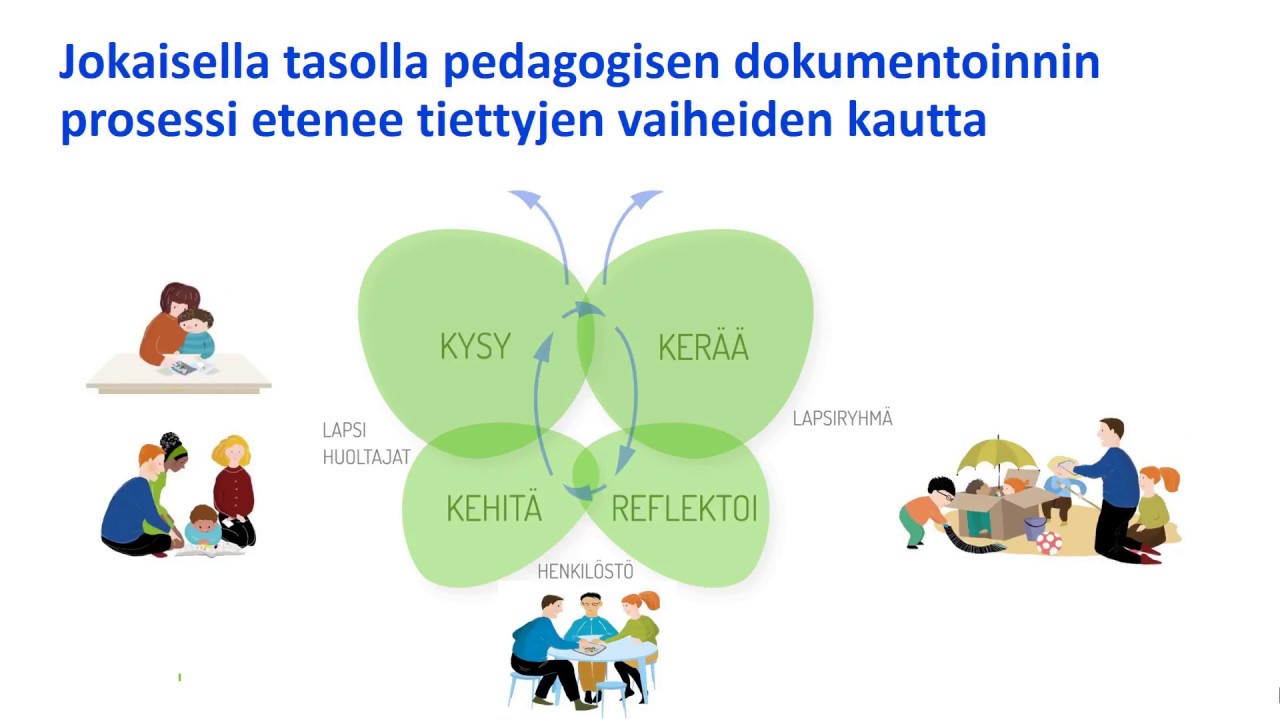 Jokaisella tasolla pedagogisen dokumentoinnin prosessi etenee tiettyjen vaiheiden kautta

KYSY

KERÄÄ

LAPSI
HUOLTAJAT

LAPSIRYHMÄ

KEHITÄ

REFLEKTOI

HENKILÖSTÖ